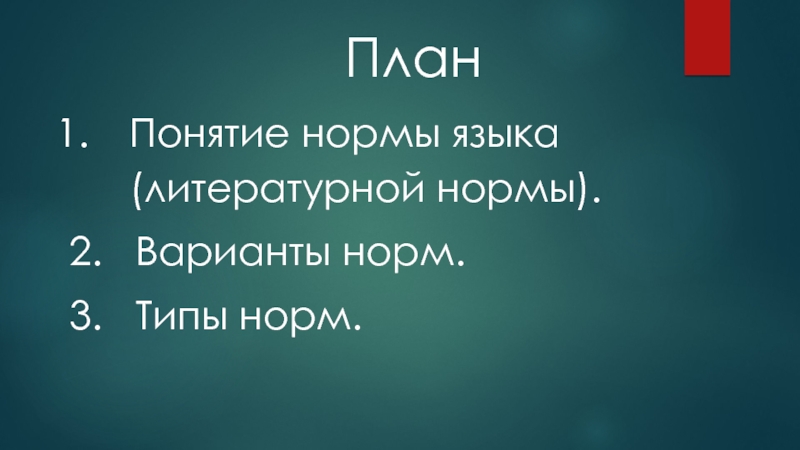 План

1. Понятие нормы языка (литературной нормы).

2. Варианты норм.

3. Типы норм.